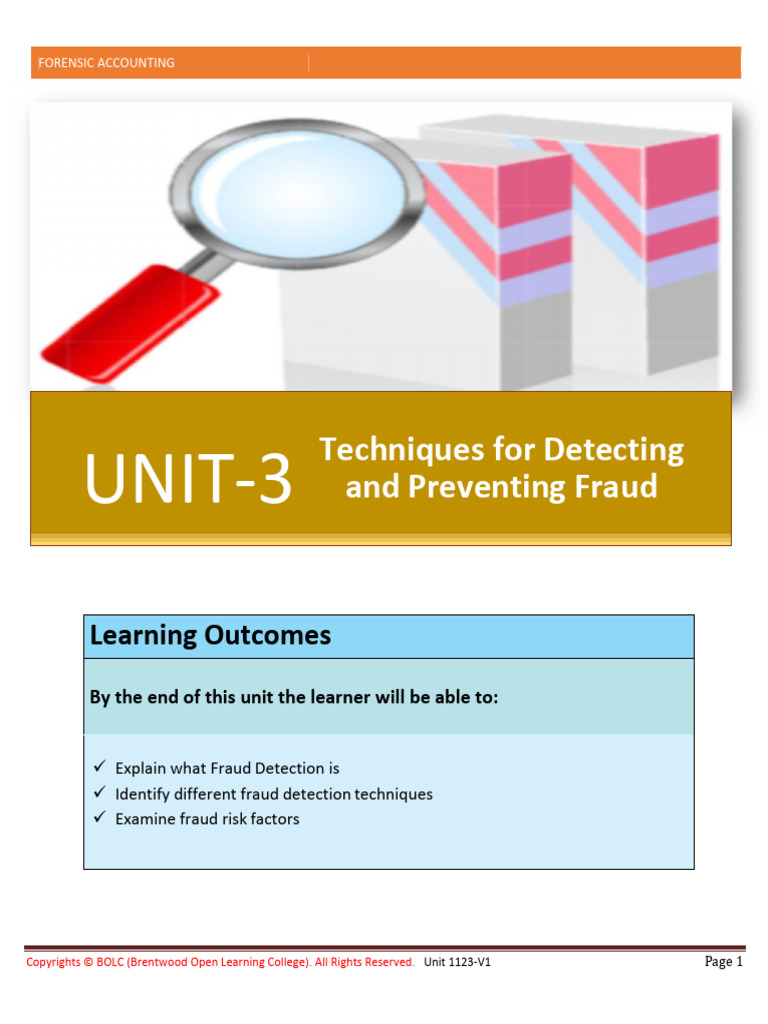 FORENSIC ACCOUNTING

UNIT-3 Techniques for Detecting and Preventing Fraud

Learning Outcomes

By the end of this unit the learner will be able to:

✓ Explain what Fraud Detection is
✓ Identify different fraud detection techniques
✓ Examine fraud risk factors

Copyrights © BOLC (Brentwood Open Learning College). All Rights Reserved. Unit 1123-V1

Page 1